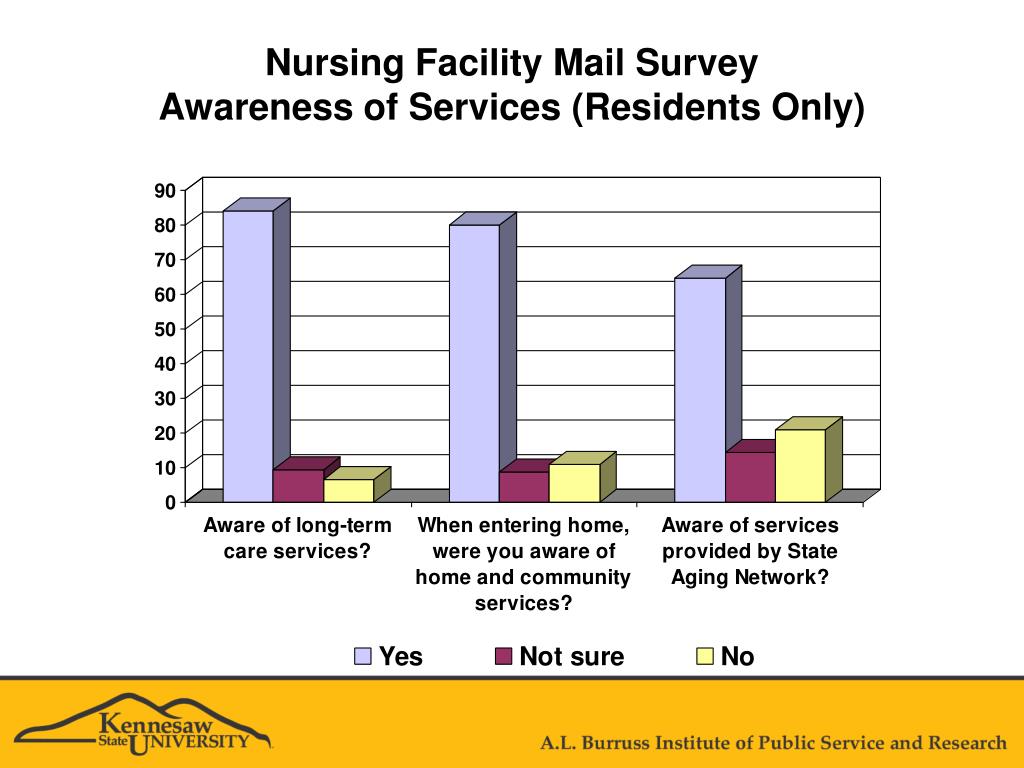 Nursing Facility Mail Survey
Awareness of Services (Residents Only)

90
80
70
60
50
40
30
20
10
0

Aware of long-term care services?

When entering home, were you aware of home and community services?

Aware of services provided by State Aging Network?

Yes
Not sure
No

Kennesaw State UNIVERSITY

A.L. Burruss Institute of Public Service and Research